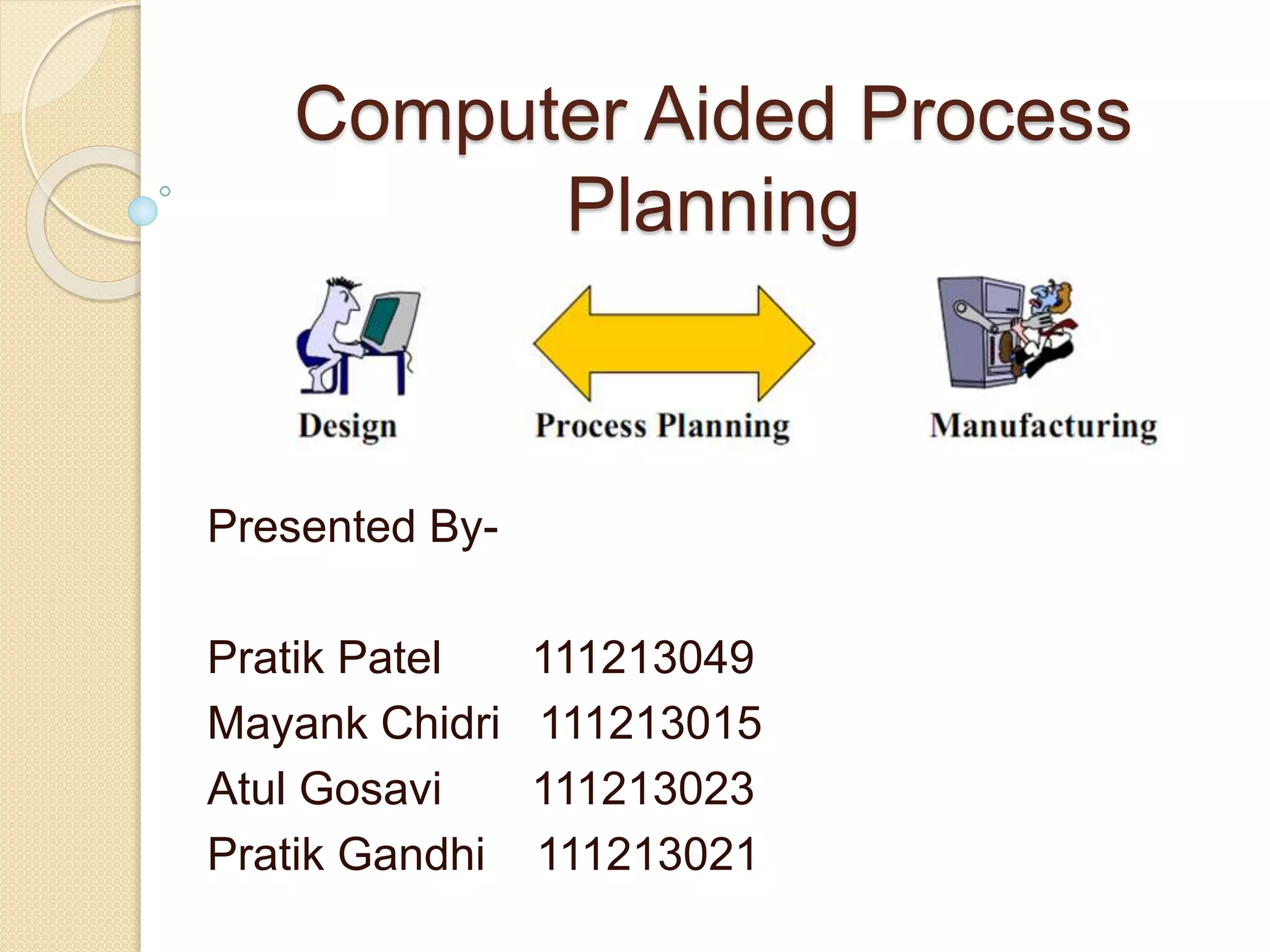 Computer Aided Process Planning

Design

Process Planning

Manufacturing

Presented By-

Pratik Patel 111213049
Mayank Chidri 111213015
Atul Gosavi 111213023
Pratik Gandhi 111213021